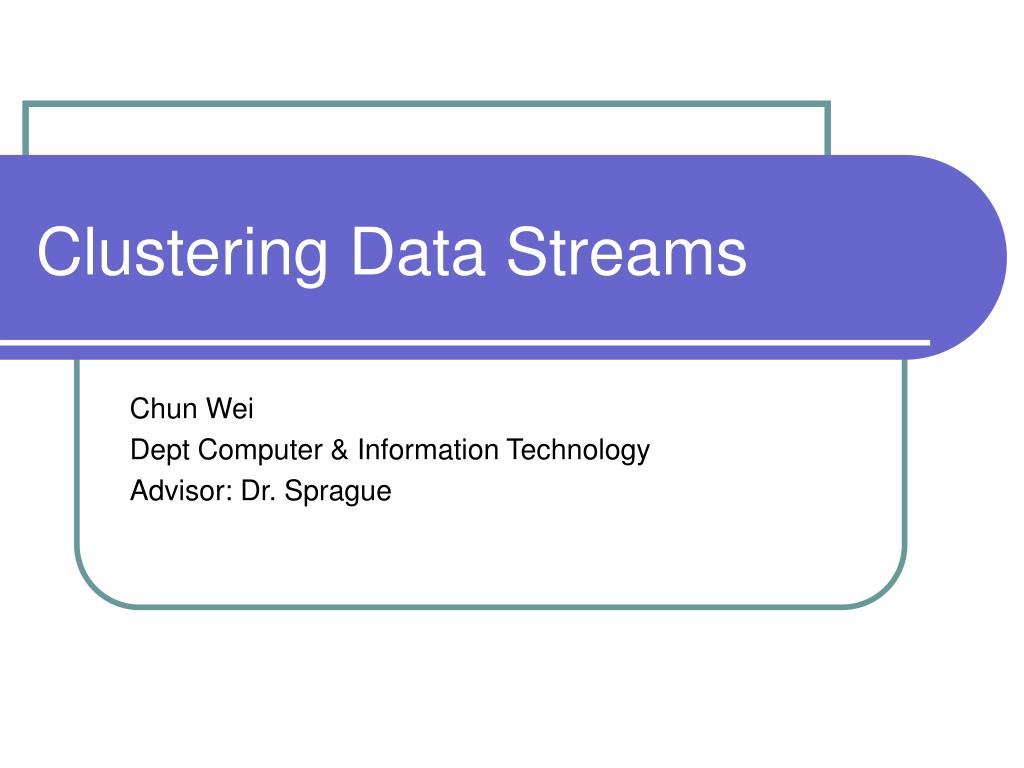 Clustering Data Streams

Chun Wei
Dept Computer & Information Technology
Advisor: Dr. Sprague